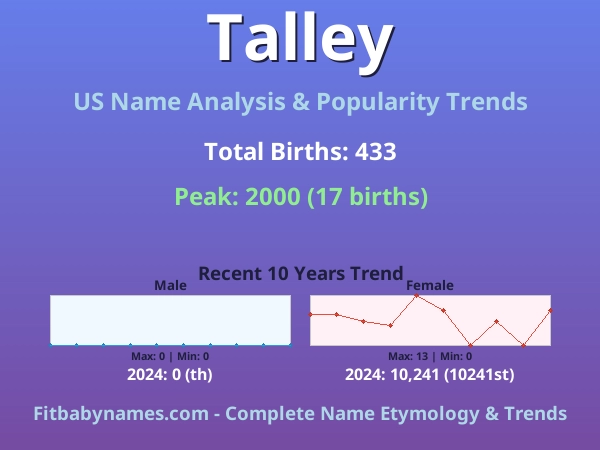 Talley

US Name Analysis & Popularity Trends

Total Births: 433

Peak: 2000 (17 births)

Recent 10 Years Trend

Male

Max: 0 | Min: 0

2024: 0 (th)

Female

Max: 13 | Min: 0

2024: 10,241 (10241st)

Fitbabynames.com - Complete Name Etymology & Trends